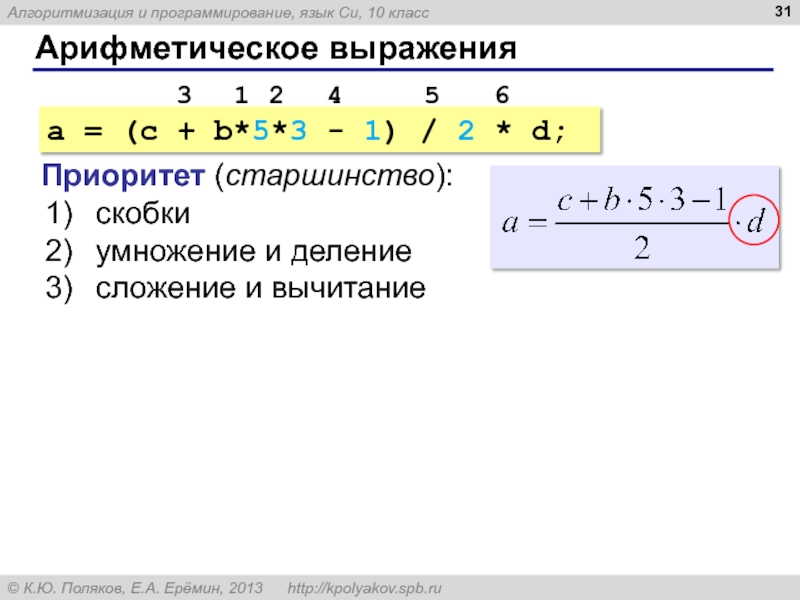 Алгоритмизация и программирование, язык Си, 10 класс

31

Арифметическое выражения

3 1 2 4 5 6

a = (c + b*5*3 - 1) / 2 * d;

Приоритет (старшинство):
1) скобки
2) умножение и деление
3) сложение и вычитание

$a = \frac{c + b \cdot 5 \cdot 3 - 1}{2} \cdot d$

© К.Ю. Поляков, Е.А. Ерёмин, 2013 http://kpolyakov.spb.ru